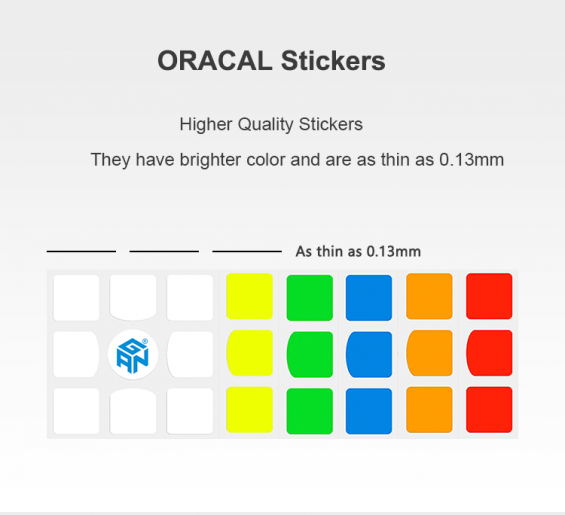 ORACAL Stickers

Higher Quality Stickers

They have brighter color and are as thin as 0.13mm

As thin as 0.13mm

GAN®